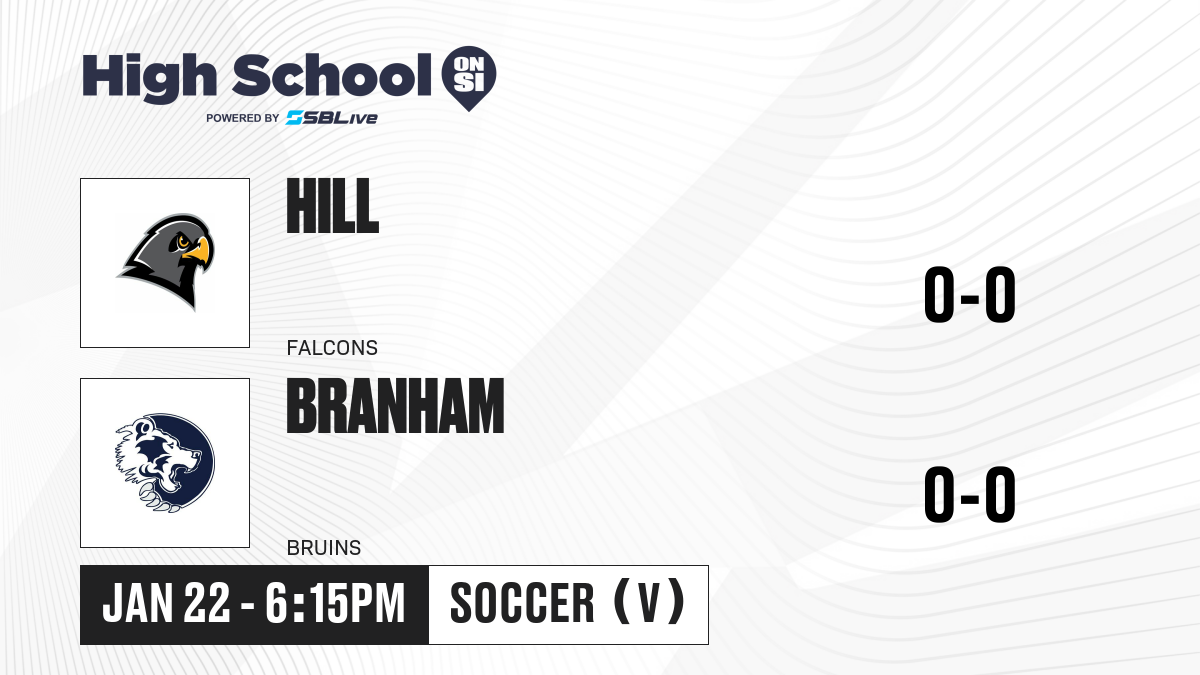 High School ON SI
POWERED BY SBLive

HILL
FALCONS
0-0

BRANHAM
BRUINS
0-0

JAN 22 - 6:15PM
SOCCER (V)